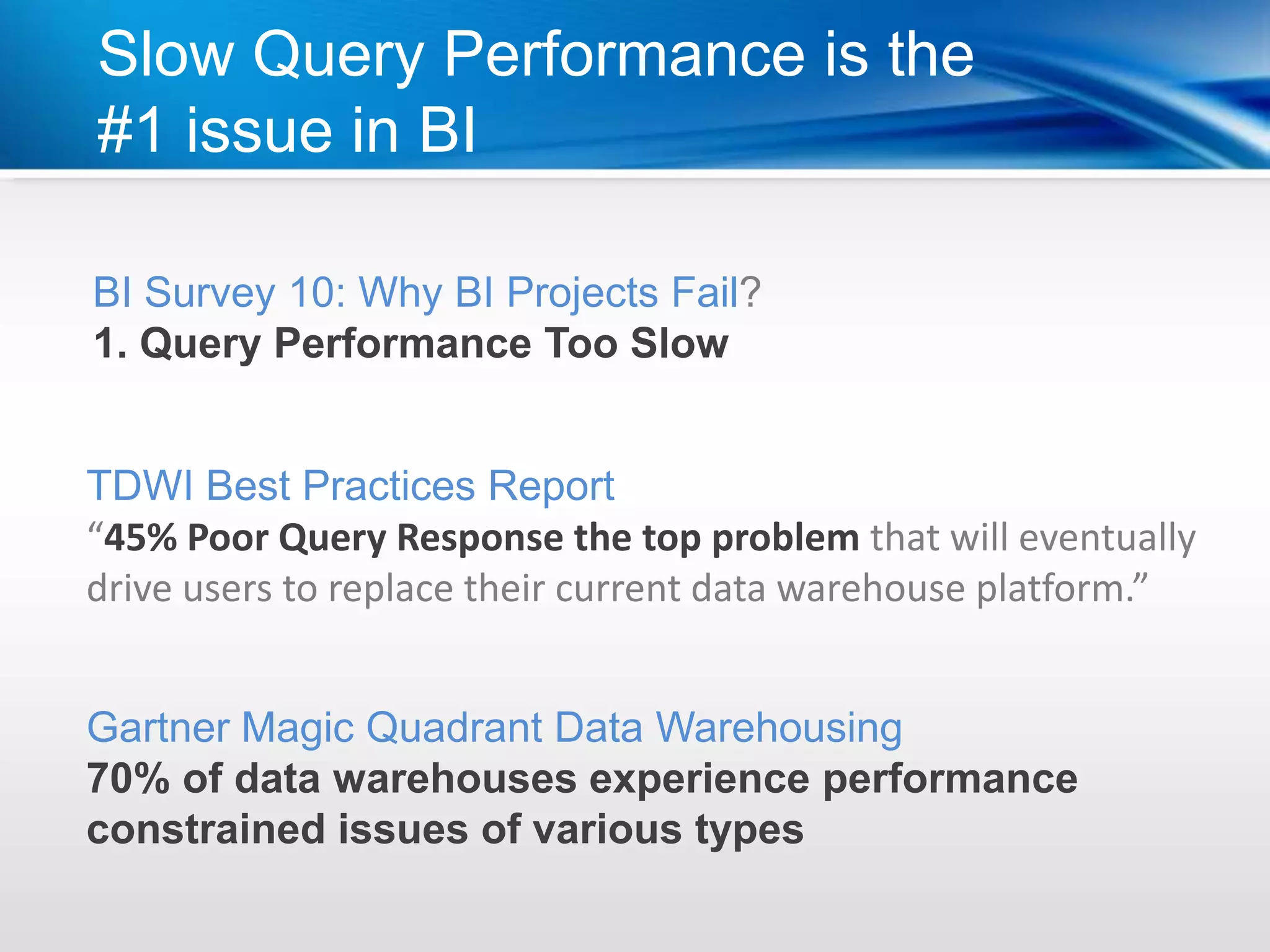 Slow Query Performance is the #1 issue in BI

BI Survey 10: Why BI Projects Fail?
1. Query Performance Too Slow

TDWI Best Practices Report
“45% Poor Query Response the top problem that will eventually drive users to replace their current data warehouse platform.”

Gartner Magic Quadrant Data Warehousing
70% of data warehouses experience performance constrained issues of various types